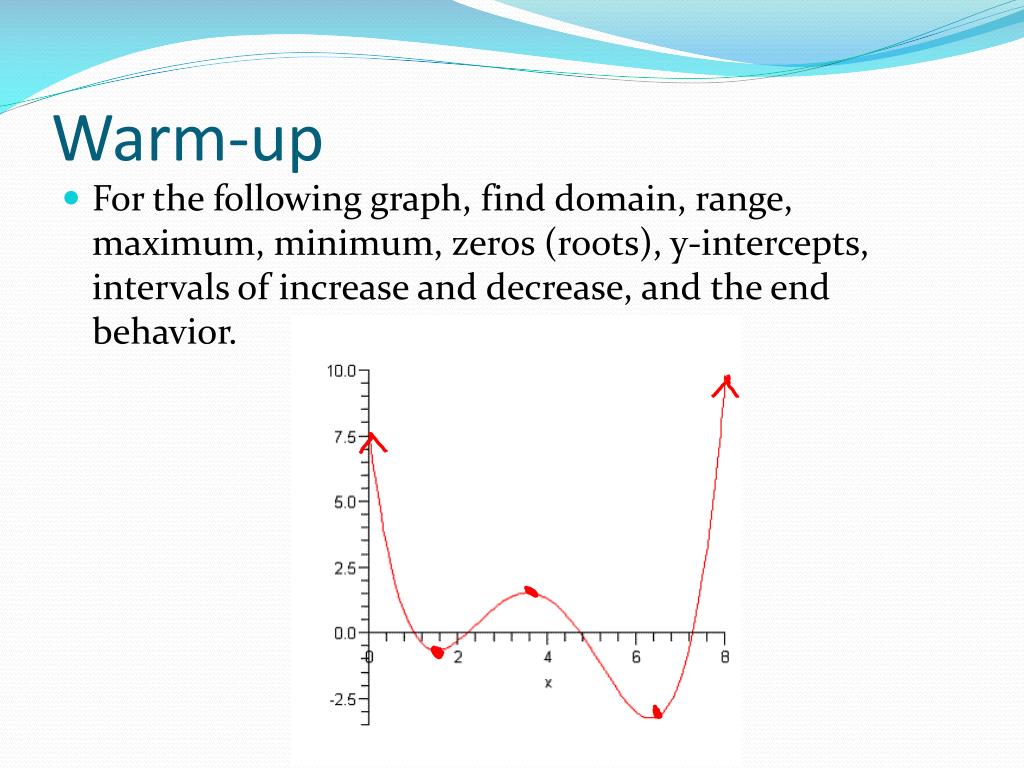 Warm-up

For the following graph, find domain, range, maximum, minimum, zeros (roots), y-intercepts, intervals of increase and decrease, and the end behavior.

10.0
7.5
5.0
2.5
0.0
-2.5
0
2
4
6
8
x